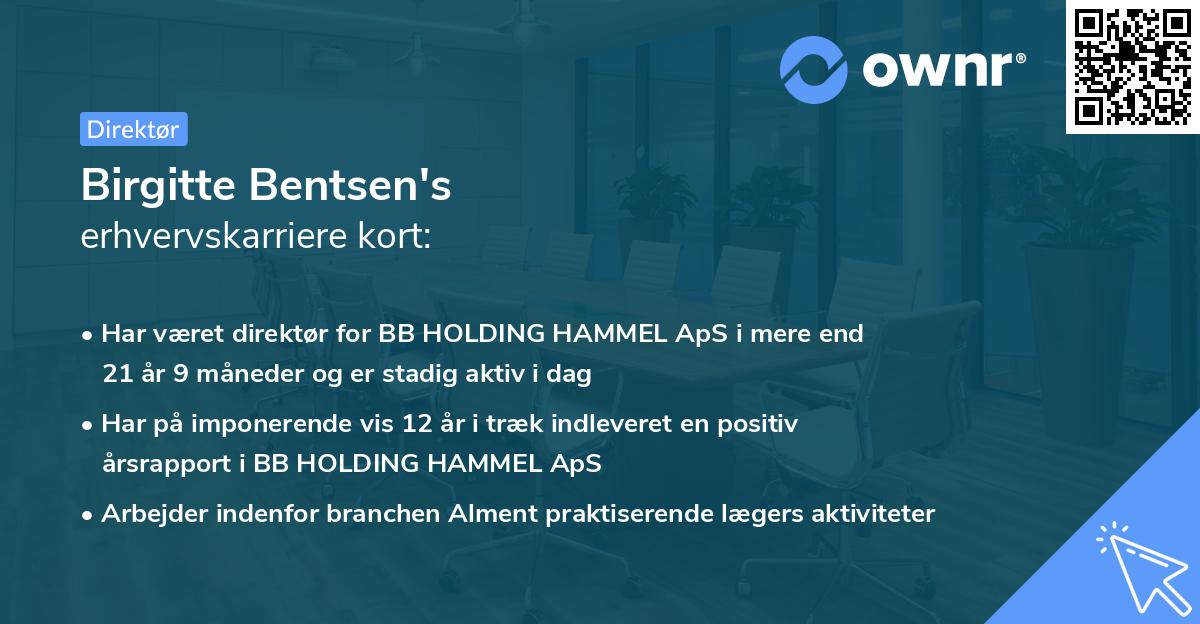 ownr®

Direktør

Birgitte Bentsen's
erhvervskarriere kort:

• Har været direktør for BB HOLDING HAMMEL ApS i mere end 21 år 9 måneder og er stadig aktiv i dag
• Har på imponerende vis 12 år i træk indleveret en positiv årsrapport i BB HOLDING HAMMEL ApS
• Arbejder indenfor branchen Alment praktiserende lægers aktiviteter